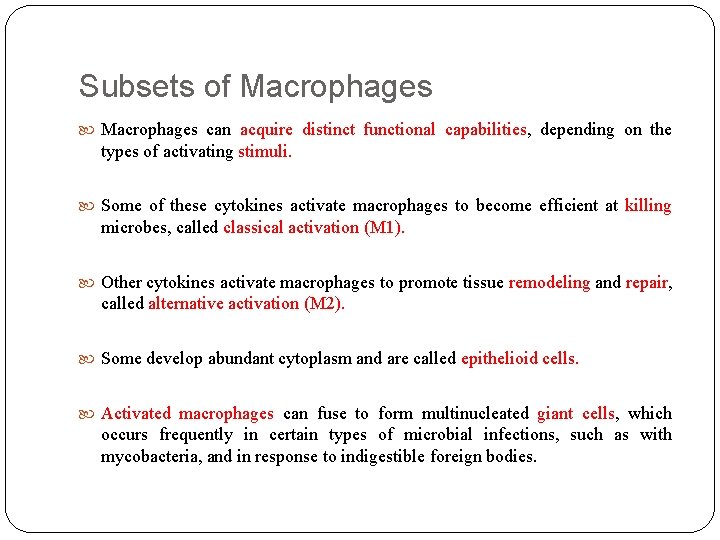 Subsets of Macrophages

Macrophages can acquire distinct functional capabilities, depending on the types of activating stimuli.

Some of these cytokines activate macrophages to become efficient at killing microbes, called classical activation (M1).

Other cytokines activate macrophages to promote tissue remodeling and repair, called alternative activation (M2).

Some develop abundant cytoplasm and are called epithelioid cells.

Activated macrophages can fuse to form multinucleated giant cells, which occurs frequently in certain types of microbial infections, such as with mycobacteria, and in response to indigestible foreign bodies.